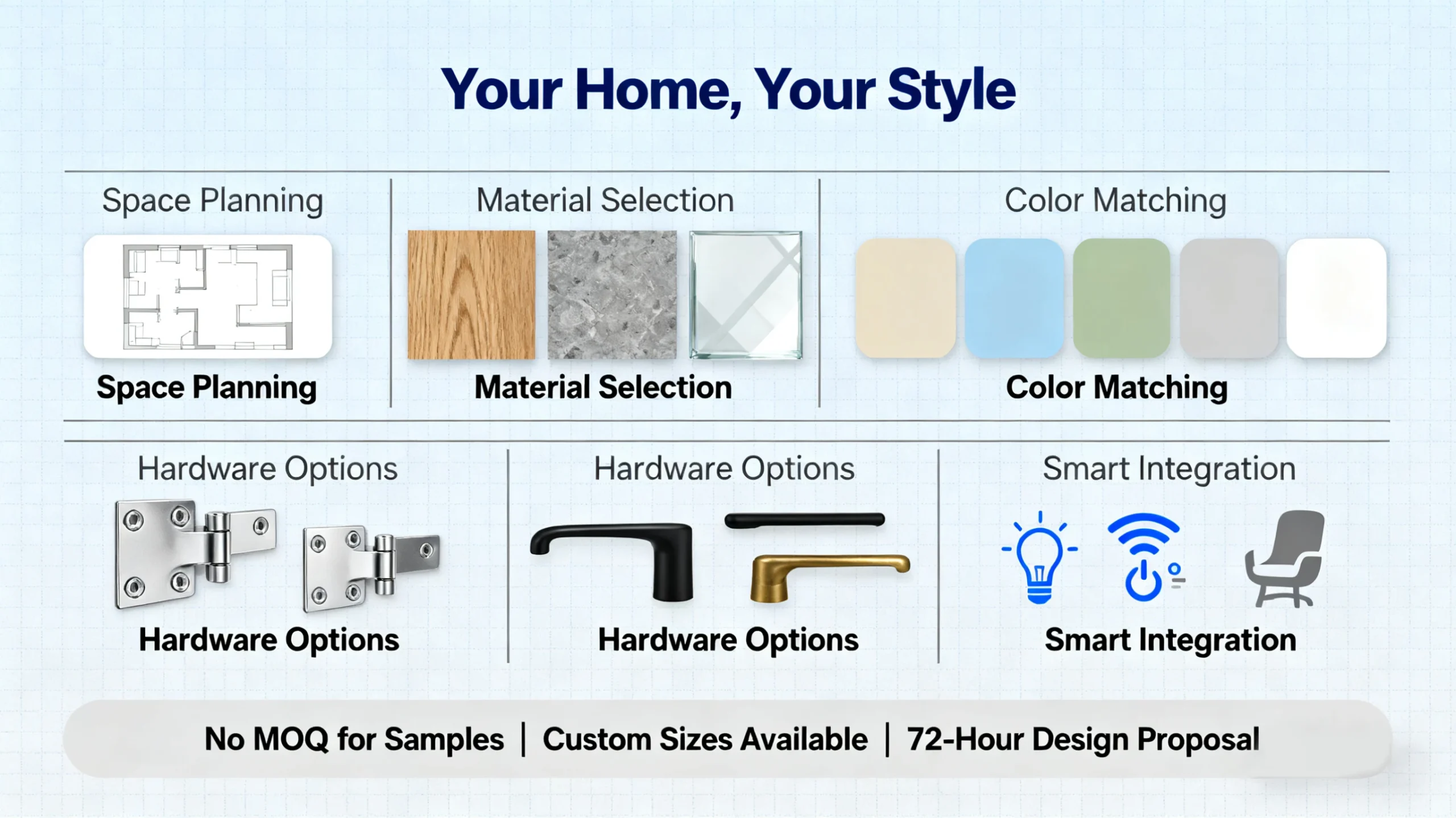 Your Home, Your Style

Space Planning

Space Planning

Material Selection

Material Selection

Color Matching

Color Matching

Hardware Options

Hardware Options

Hardware Options

Hardware Options

Smart Integration

Smart Integration

No MOQ for Samples | Custom Sizes Available | 72-Hour Design Proposal